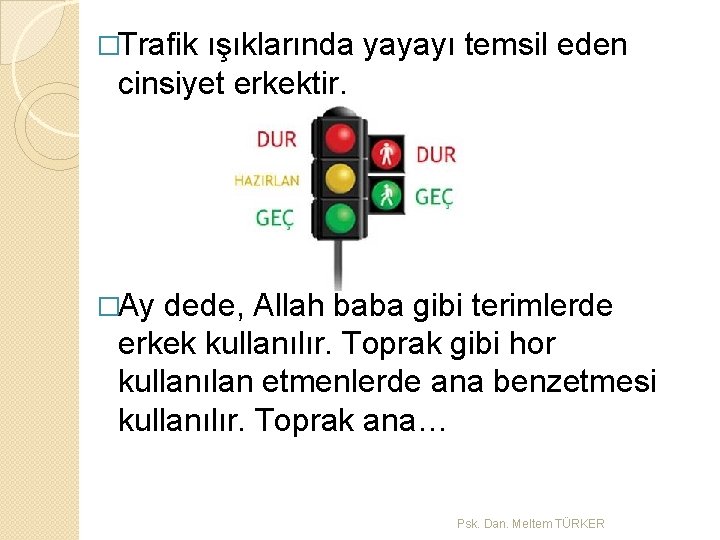 □Trafik ışıklarında yayayı temsil eden cinsiyet erkektir.

DUR
HAZIRLAN
GEÇ
DUR
GEÇ

□Ay dede, Allah baba gibi terimlerde erkek kullanılır. Toprak gibi hor kullanılan etmenlerde ana benzetmesi kullanılır. Toprak ana…

Psk. Dan. Meltem TÜRKER